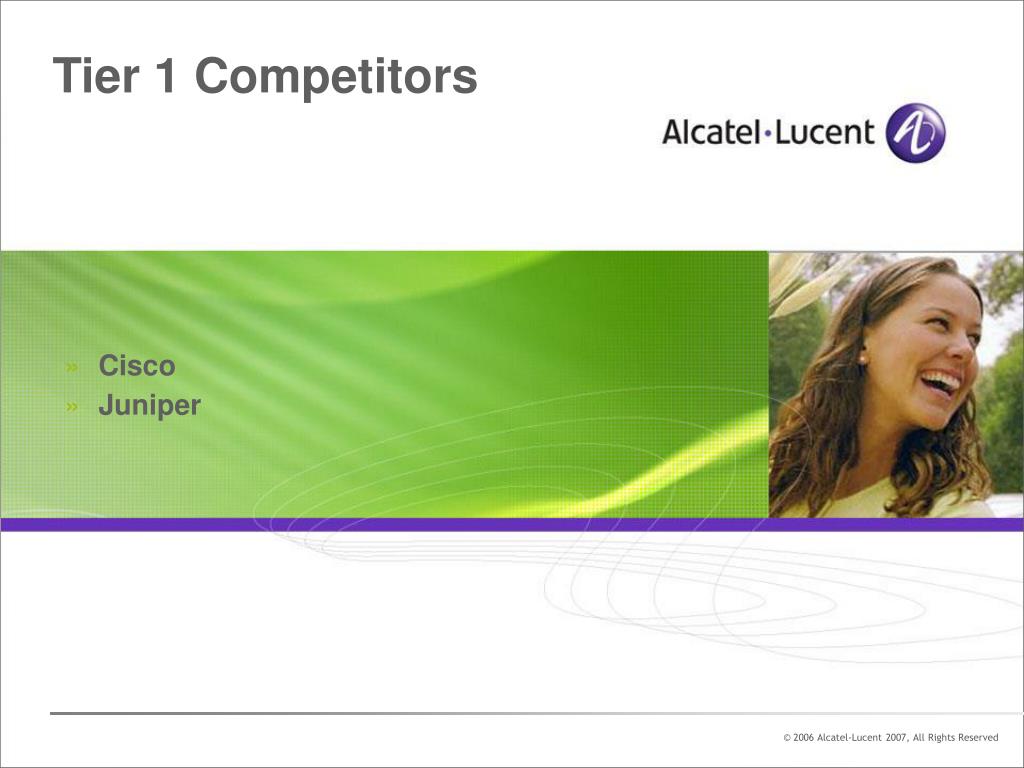 Tier 1 Competitors

Alcatel·Lucent

» Cisco
» Juniper

© 2006 Alcatel-Lucent 2007, All Rights Reserved